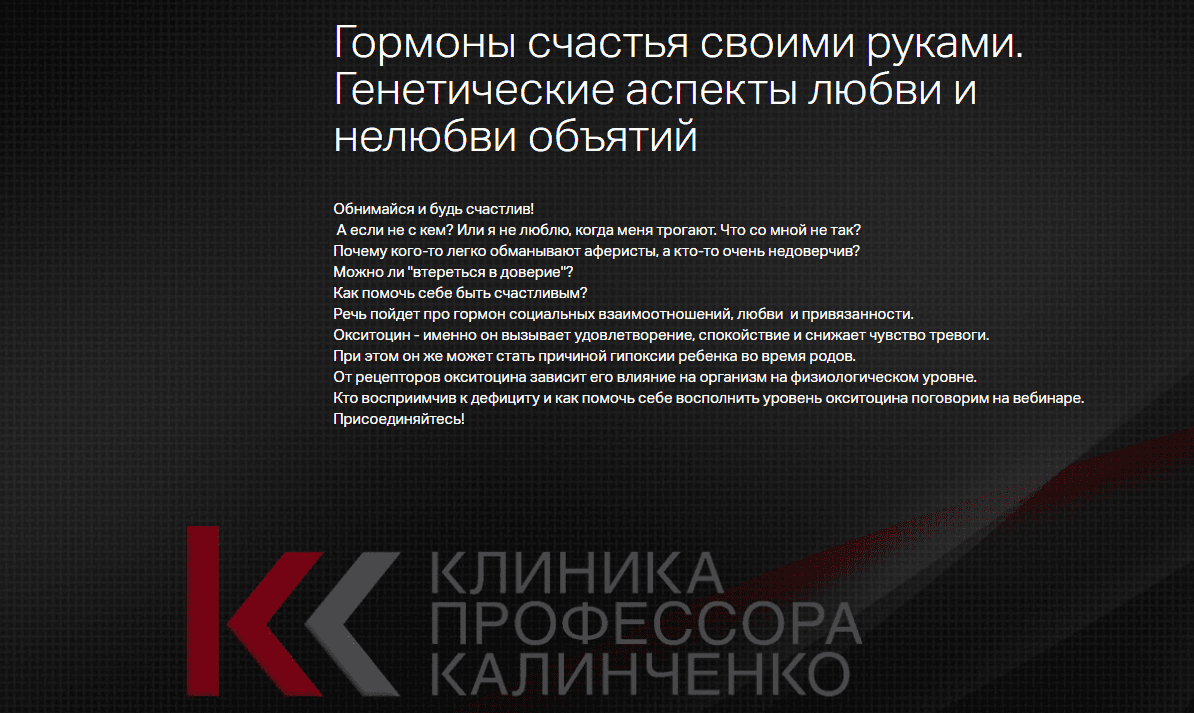 Гормоны счастья своими руками. Генетические аспекты любви и нелюбви объятий

Обнимайся и будь счастлив!
А если не с кем? Или я не люблю, когда меня трогают. Что со мной не так?
Почему кого-то легко обманывают аферисты, а кто-то очень недоверчив?
Можно ли "втереться в доверие"?
Как помочь себе быть счастливым?
Речь пойдет про гормон социальных взаимоотношений, любви и привязанности.
Окситоцин - именно он вызывает удовлетворение, спокойствие и снижает чувство тревоги.
При этом он же может стать причиной гипоксии ребенка во время родов.
От рецепторов окситоцина зависит его влияние на организм на физиологическом уровне.
Кто восприимчив к дефициту и как помочь себе восполнить уровень окситоцина поговорим на вебинаре.
Присоединяйтесь!

КЛИНИКА
ПРОФЕССОРА
КАЛИНЧЕНКО